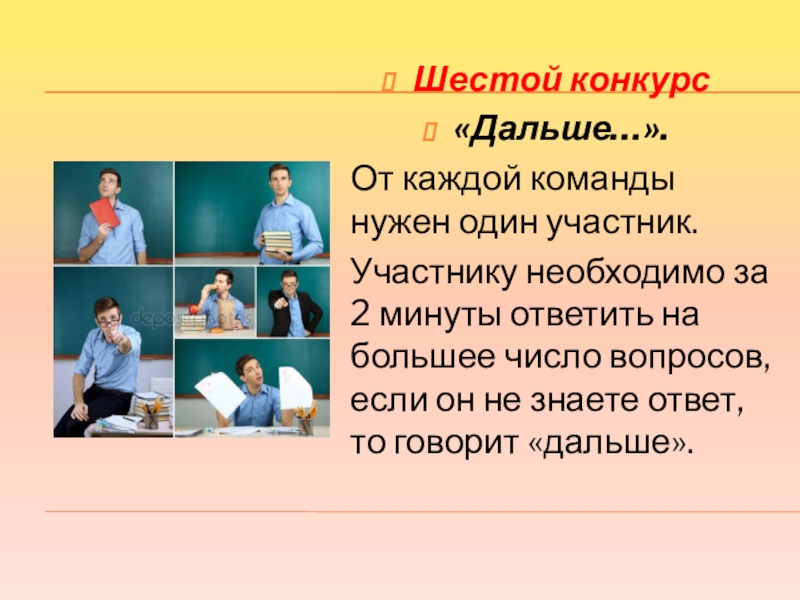 Шестой конкурс

«Дальше…».

От каждой команды нужен один участник.

Участнику необходимо за 2 минуты ответить на большее число вопросов, если он не знаете ответ, то говорит «дальше».